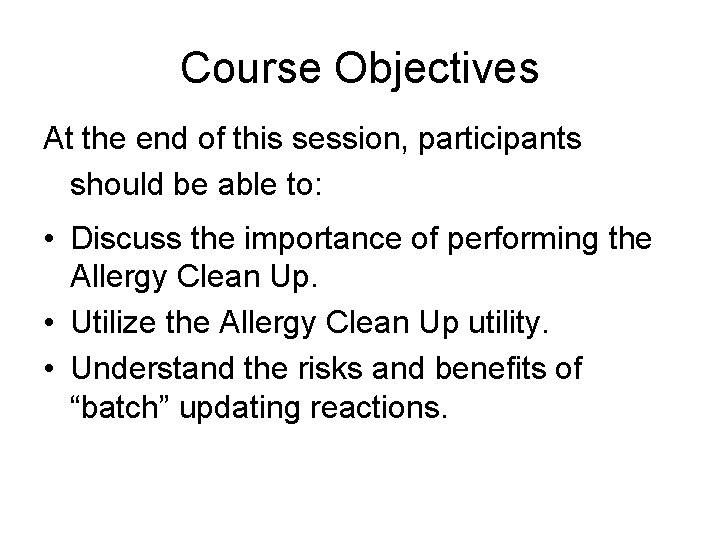 Course Objectives

At the end of this session, participants should be able to:

• Discuss the importance of performing the Allergy Clean Up.
• Utilize the Allergy Clean Up utility.
• Understand the risks and benefits of “batch” updating reactions.